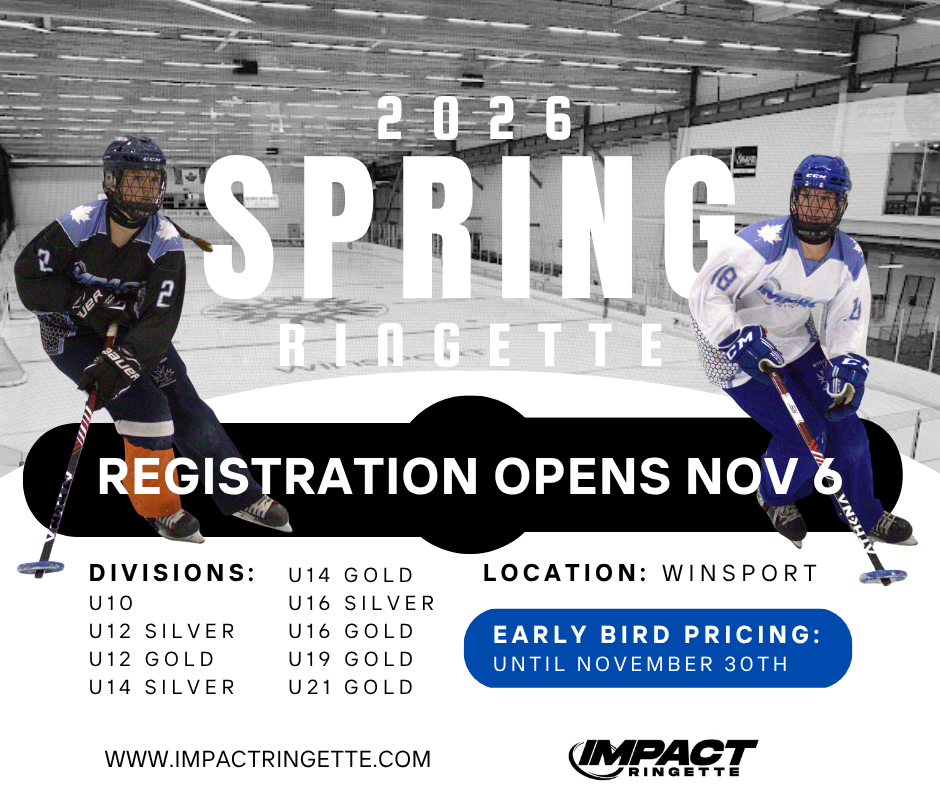 2026
SPRING
RINGETTE

REGISTRATION OPENS NOV 6

DIVISIONS:
U10
U12 SILVER
U12 GOLD
U14 SILVER
U14 GOLD
U16 SILVER
U16 GOLD
U19 GOLD
U21 GOLD

LOCATION: WINSPORT

EARLY BIRD PRICING:
UNTIL NOVEMBER 30TH

WWW.IMPACTRINGETTE.COM

IMPACT
RINGETTE